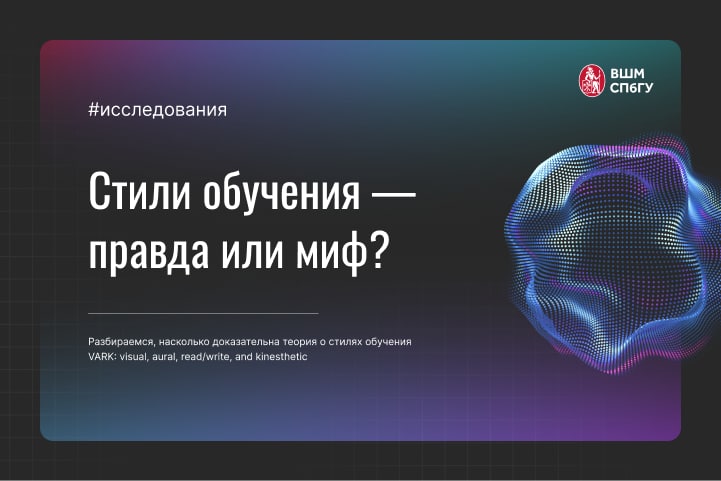 ВШМ
СПбГУ

#исследования

Стили обучения — правда или миф?

Разбираемся, насколько доказательна теория о стилях обучения VARK: visual, aural, read/write, and kinesthetic